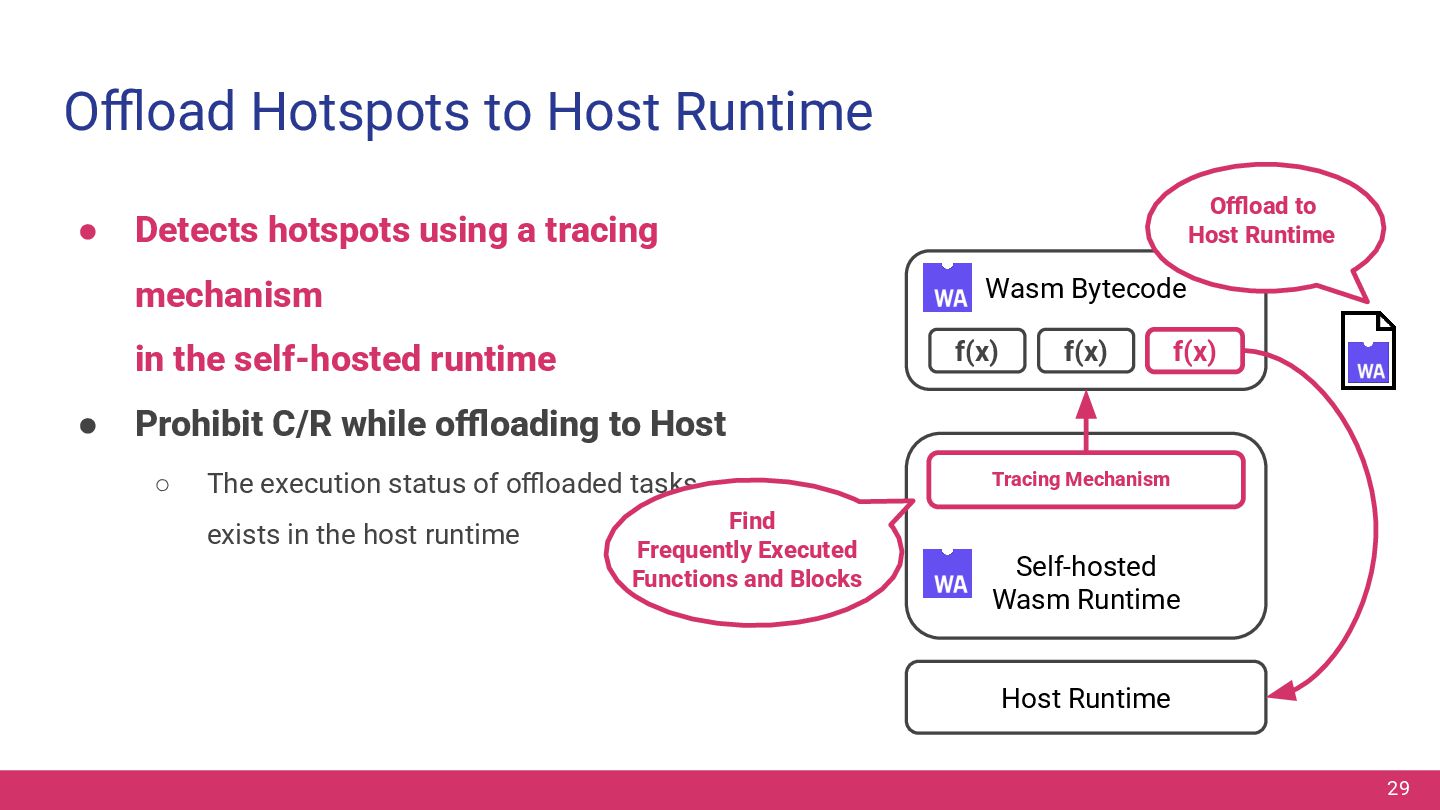 Offload Hotspots to Host Runtime

● Detects hotspots using a tracing mechanism
in the self-hosted runtime

● Prohibit C/R while offloading to Host

○ The execution status of offloaded tasks exists in the host runtime

Offload to Host Runtime

WA Wasm Bytecode

f(x) f(x) f(x)

WA

Tracing Mechanism

Find Frequently Executed Functions and Blocks

WA Self-hosted Wasm Runtime

Host Runtime

29